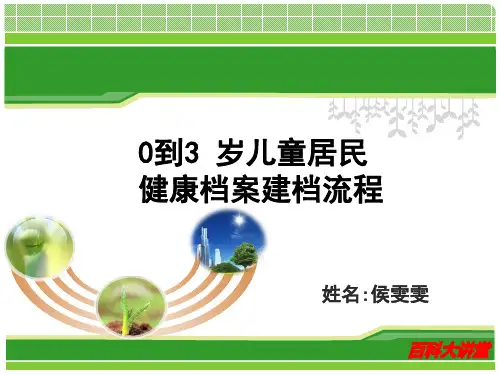 0到3 岁儿童居民
健康档案建档流程

姓名:侯雯雯

百科大讲堂